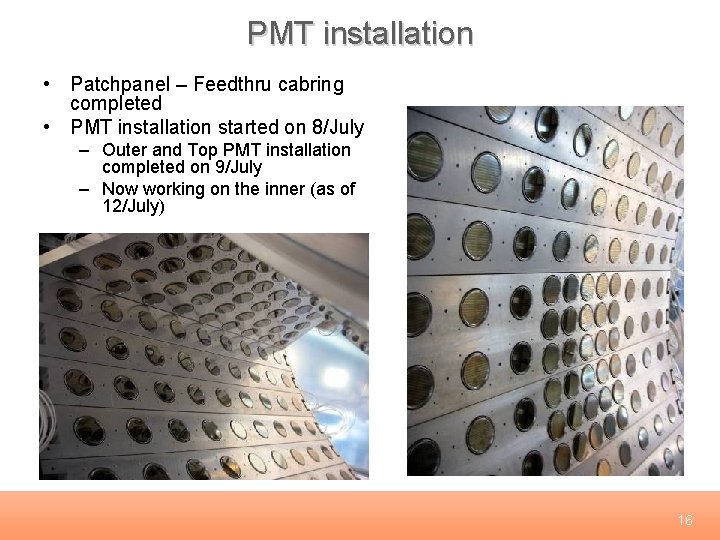 PMT installation

• Patchpanel – Feedthru cabring completed

• PMT installation started on 8/July

– Outer and Top PMT installation completed on 9/July

– Now working on the inner (as of 12/July)

16